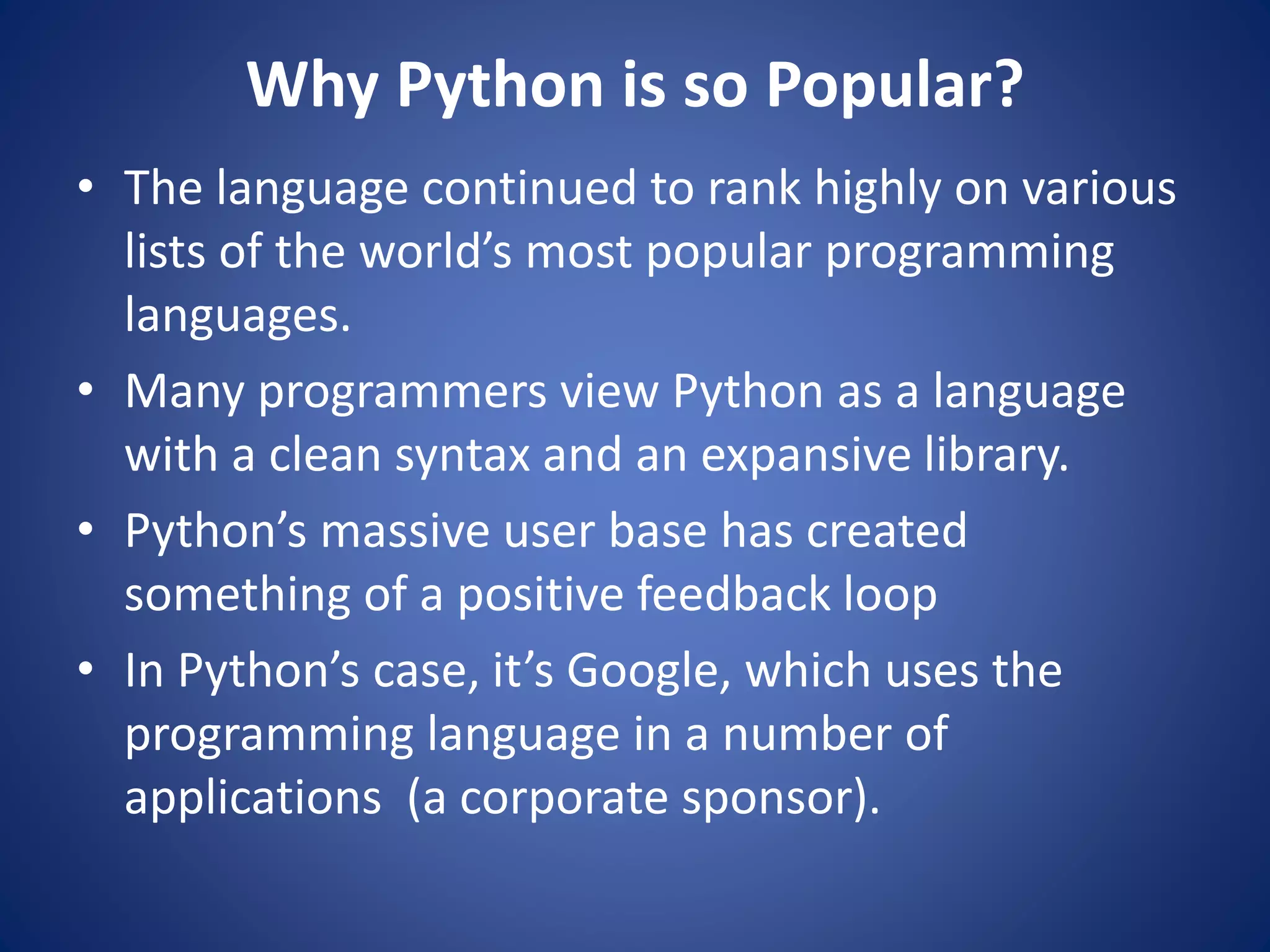 Why Python is so Popular?

• The language continued to rank highly on various lists of the world’s most popular programming languages.

• Many programmers view Python as a language with a clean syntax and an expansive library.

• Python’s massive user base has created something of a positive feedback loop

• In Python’s case, it’s Google, which uses the programming language in a number of applications (a corporate sponsor).